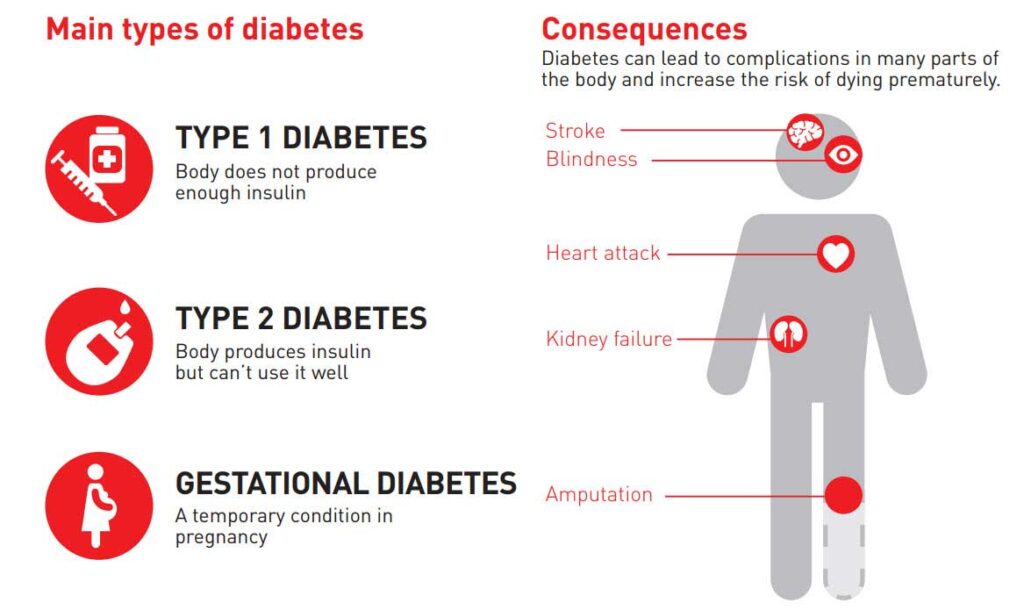 Main types of diabetes

TYPE 1 DIABETES
Body does not produce enough insulin

TYPE 2 DIABETES
Body produces insulin but can't use it well

GESTATIONAL DIABETES
A temporary condition in pregnancy

Consequences
Diabetes can lead to complications in many parts of the body and increase the risk of dying prematurely.

Stroke
Blindness
Heart attack
Kidney failure
Amputation